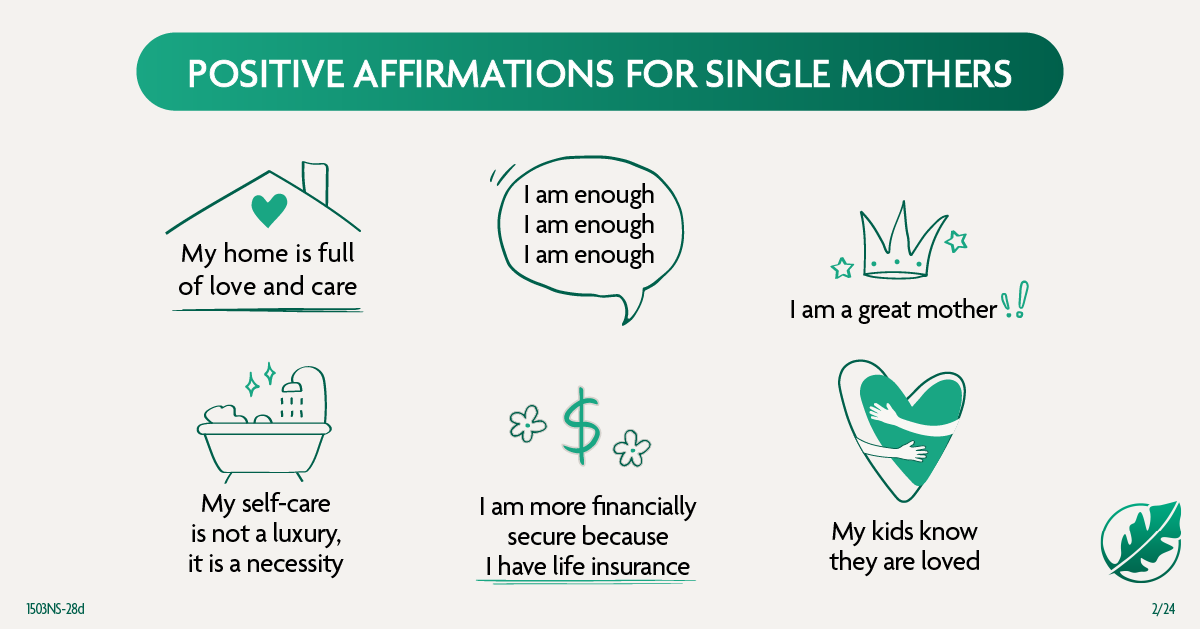 POSITIVE AFFIRMATIONS FOR SINGLE MOTHERS

My home is full of love and care

I am enough
I am enough
I am enough

I am a great mother !!

My self-care is not a luxury, it is a necessity

$

I am more financially secure because I have life insurance

My kids know they are loved

1503NS-28d

2/24